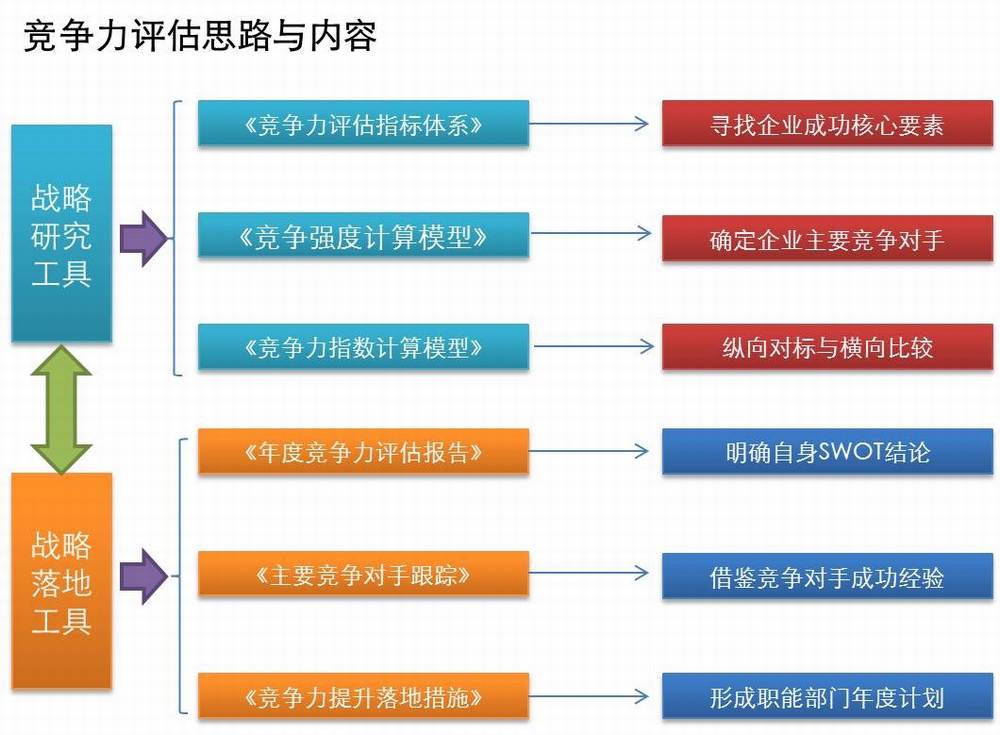 竞争力评估思路与内容

战略研究工具

《竞争力评估指标体系》

寻找企业成功核心要素

《竞争强度计算模型》

确定企业主要竞争对手

《竞争力指数计算模型》

纵向对标与横向比较

战略落地工具

《年度竞争力评估报告》

明确自身SWOT结论

《主要竞争对手跟踪》

借鉴竞争对手成功经验

《竞争力提升落地措施》

形成职能部门年度计划